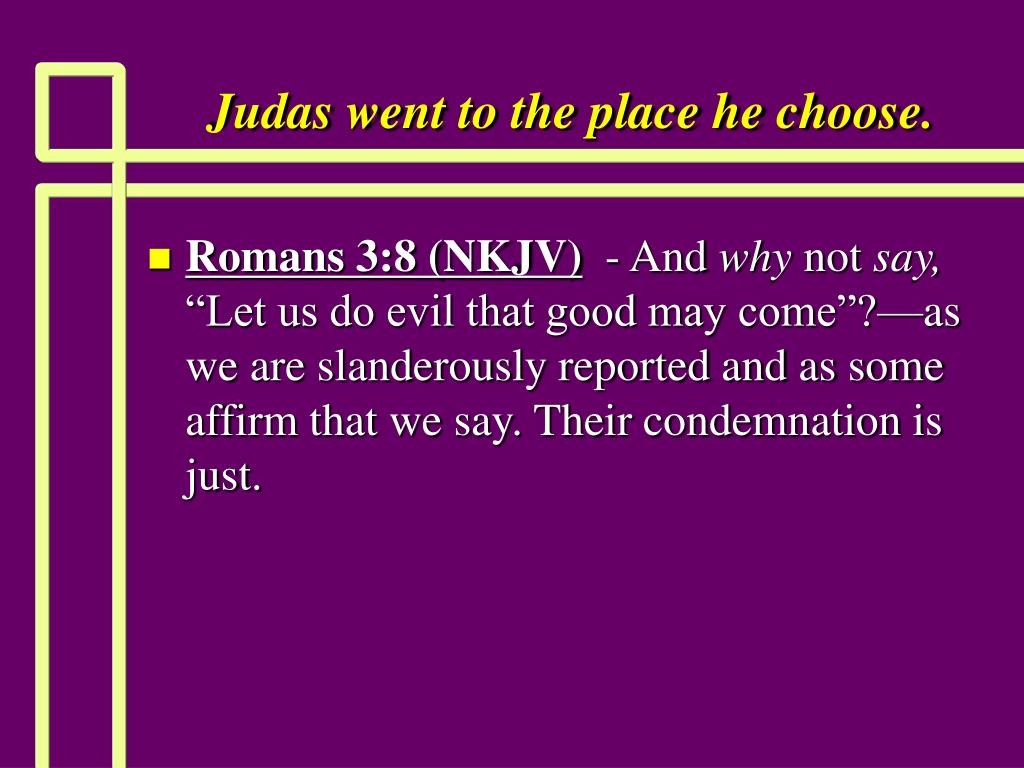 Judas went to the place he choose.

Romans 3:8 (NKJV) - And why not say, “Let us do evil that good may come”?—as we are slanderously reported and as some affirm that we say. Their condemnation is just.